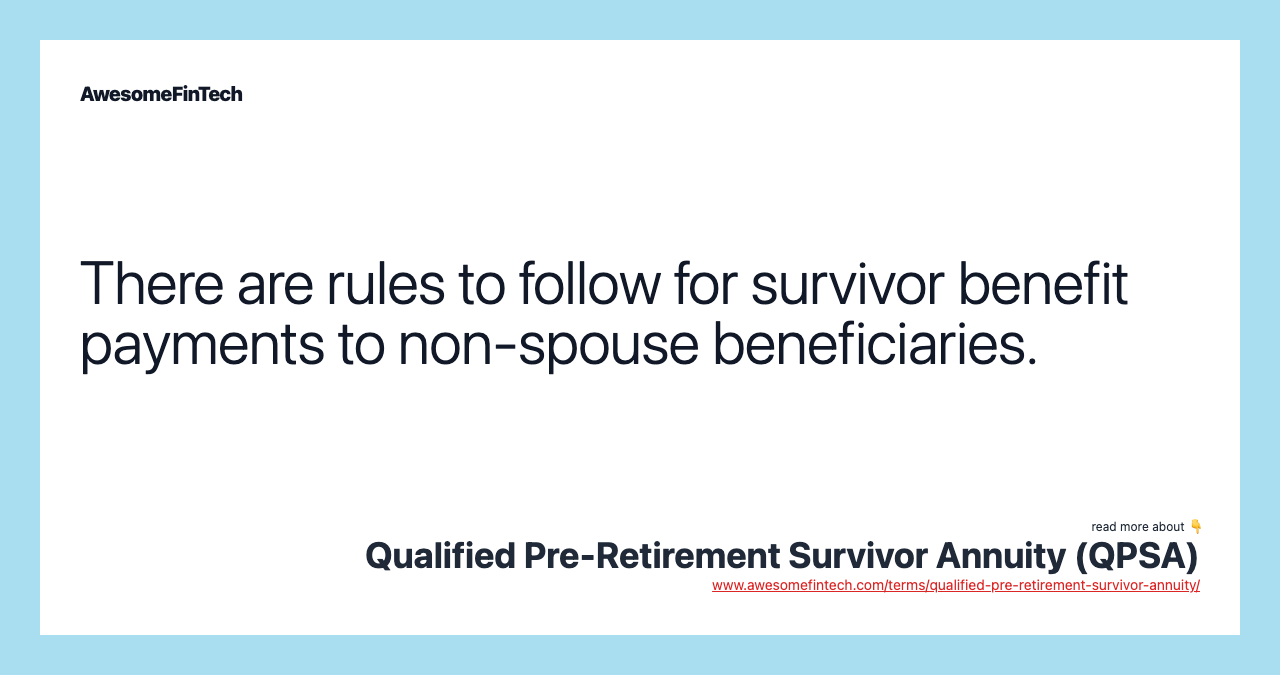 AwesomeFinTech

There are rules to follow for survivor benefit payments to non-spouse beneficiaries.

read more about 👇
Qualified Pre-Retirement Survivor Annuity (QPSA)
www.awesomefintech.com/terms/qualified-pre-retirement-survivor-annuity/